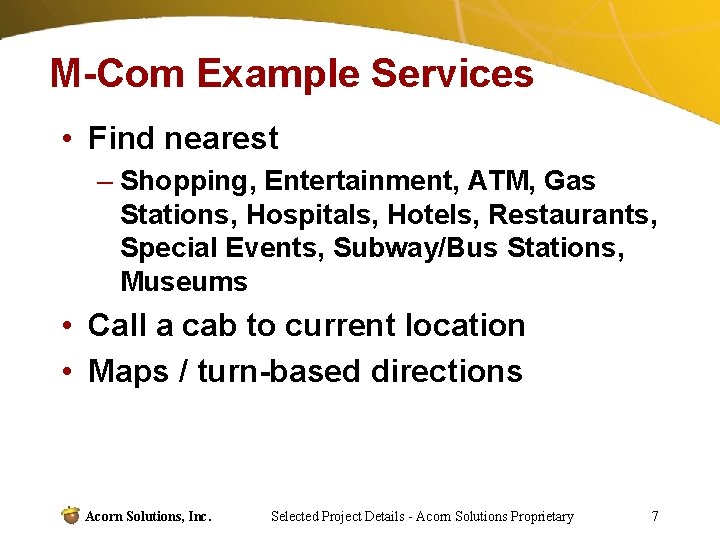 M-Com Example Services

• Find nearest
– Shopping, Entertainment, ATM, Gas Stations, Hospitals, Hotels, Restaurants, Special Events, Subway/Bus Stations, Museums
• Call a cab to current location
• Maps / turn-based directions

Acorn Solutions, Inc.    Selected Project Details - Acorn Solutions Proprietary    7